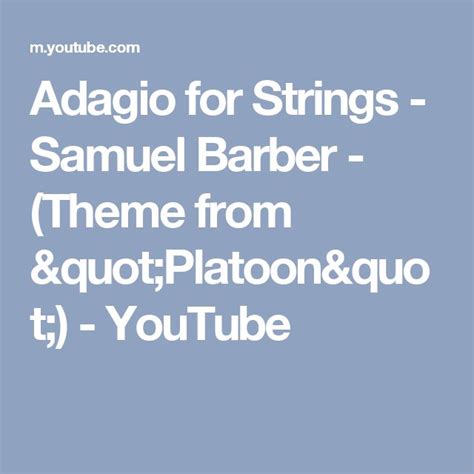 m.youtube.com

Adagio for Strings - Samuel Barber - (Theme from &quot;Platoon&quot;) - YouTube